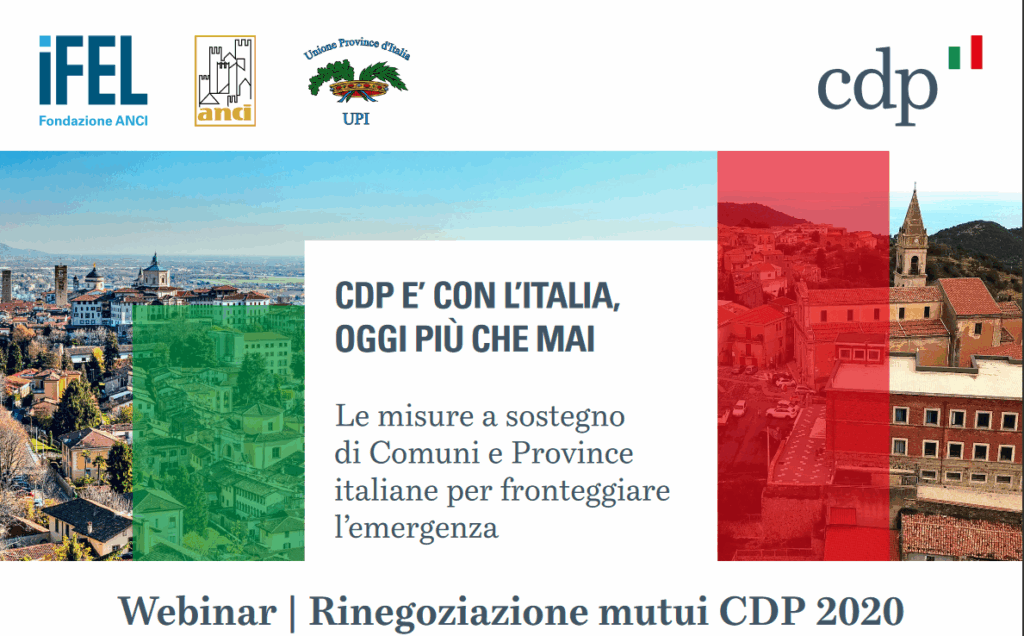 iFEL
Fondazione ANCI

anci

Unione Province d'Italia
UPI

cdp

CDP E' CON L'ITALIA, OGGI PIÙ CHE MAI

Le misure a sostegno di Comuni e Province italiane per fronteggiare l'emergenza

Webinar | Rinegoziazione mutui CDP 2020